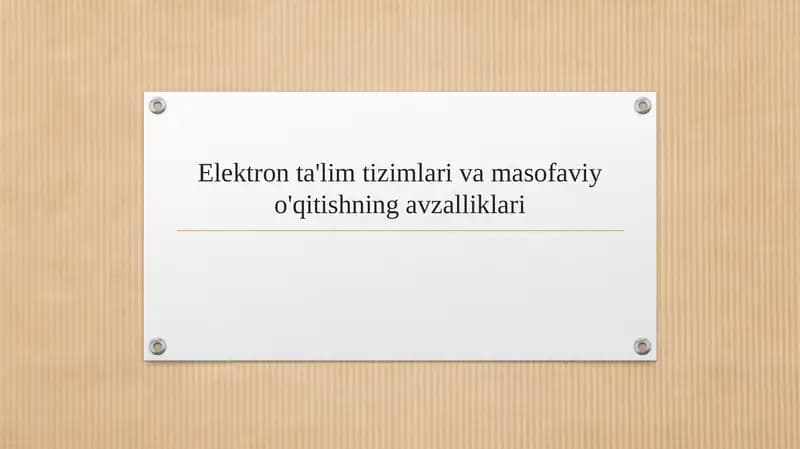 Elektron ta'lim tizimlari va masofaviy o'qitishning avzalliklari